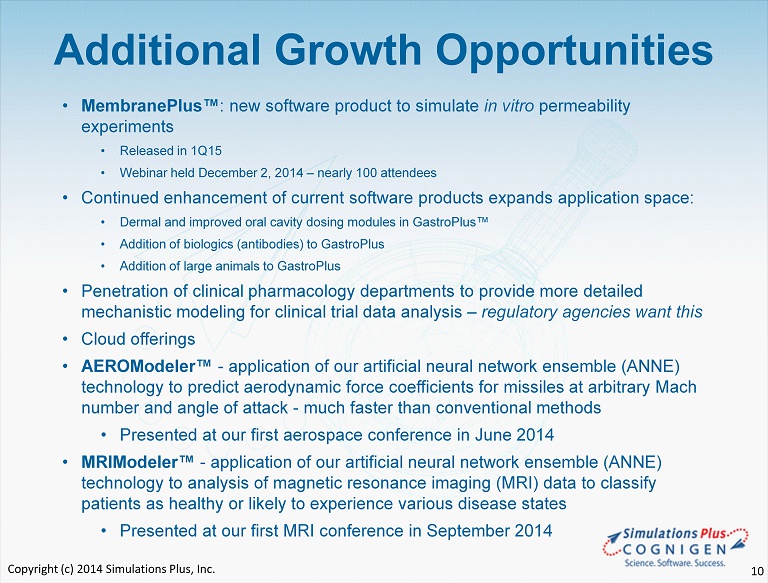 Additional Growth Opportunities

• MembranePlus™: new software product to simulate in vitro permeability experiments
  • Released in 1Q15
  • Webinar held December 2, 2014 – nearly 100 attendees
• Continued enhancement of current software products expands application space:
  • Dermal and improved oral cavity dosing modules in GastroPlus™
  • Addition of biologics (antibodies) to GastroPlus
  • Addition of large animals to GastroPlus
• Penetration of clinical pharmacology departments to provide more detailed mechanistic modeling for clinical trial data analysis – regulatory agencies want this
• Cloud offerings
• AEROModeler™ - application of our artificial neural network ensemble (ANNE) technology to predict aerodynamic force coefficients for missiles at arbitrary Mach number and angle of attack - much faster than conventional methods
  • Presented at our first aerospace conference in June 2014
• MRIModeler™ - application of our artificial neural network ensemble (ANNE) technology to analysis of magnetic resonance imaging (MRI) data to classify patients as healthy or likely to experience various disease states
  • Presented at our first MRI conference in September 2014

Simulations Plus
COGNIGEN
Science. Software. Success.

Copyright (c) 2014 Simulations Plus, Inc.

10